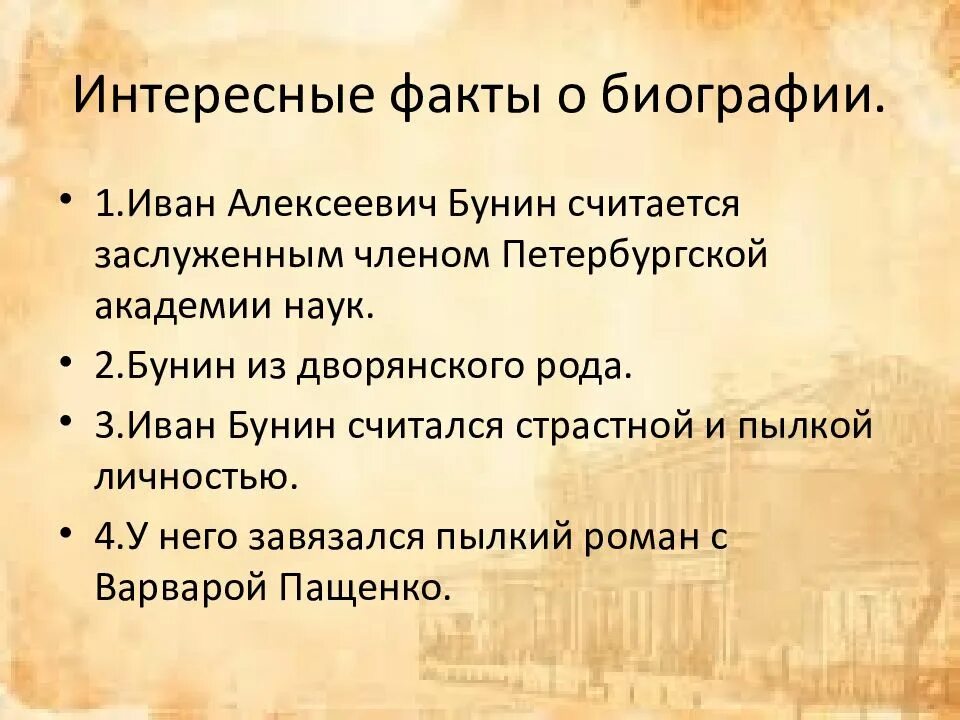 Интересные факты о биографии.

• 1.Иван Алексеевич Бунин считается заслуженным членом Петербургской академии наук.
• 2.Бунин из дворянского рода.
• 3.Иван Бунин считался страстной и пылкой личностью.
• 4.У него завязался пылкий роман с Варварой Пащенко.